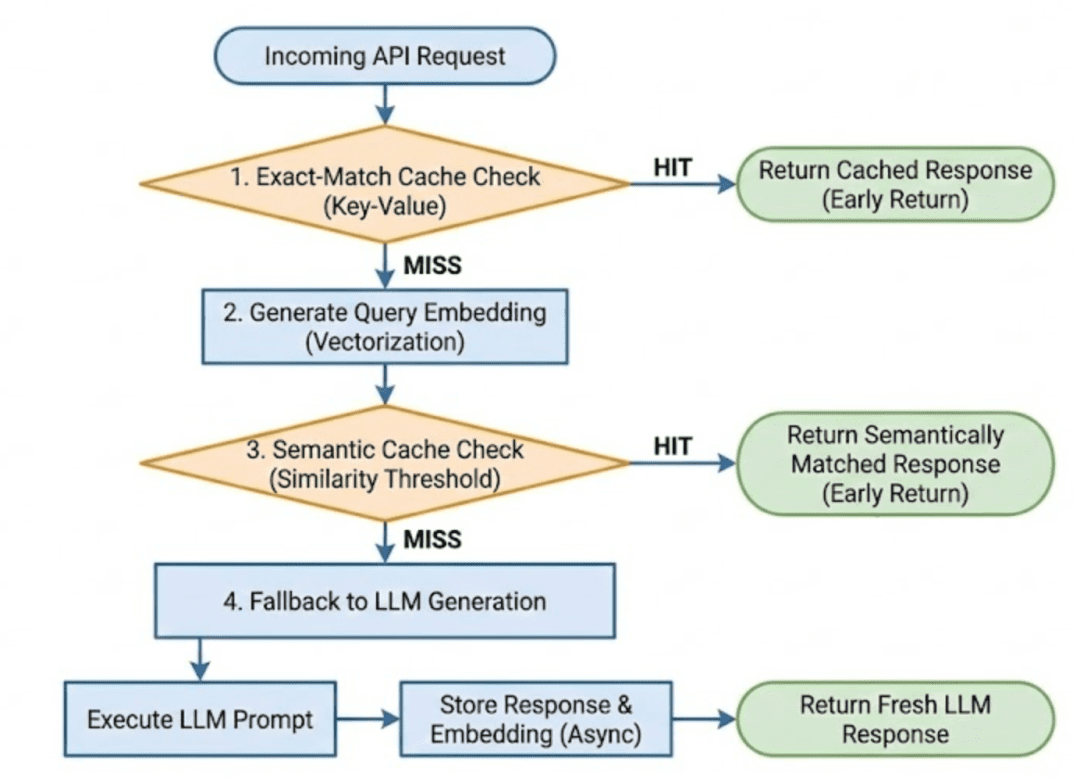 Incoming API Request

1. Exact-Match Cache Check (Key-Value)

HIT

Return Cached Response (Early Return)

MISS

2. Generate Query Embedding (Vectorization)

3. Semantic Cache Check (Similarity Threshold)

HIT

Return Semantically Matched Response (Early Return)

MISS

4. Fallback to LLM Generation

Execute LLM Prompt

Store Response & Embedding (Async)

Return Fresh LLM Response